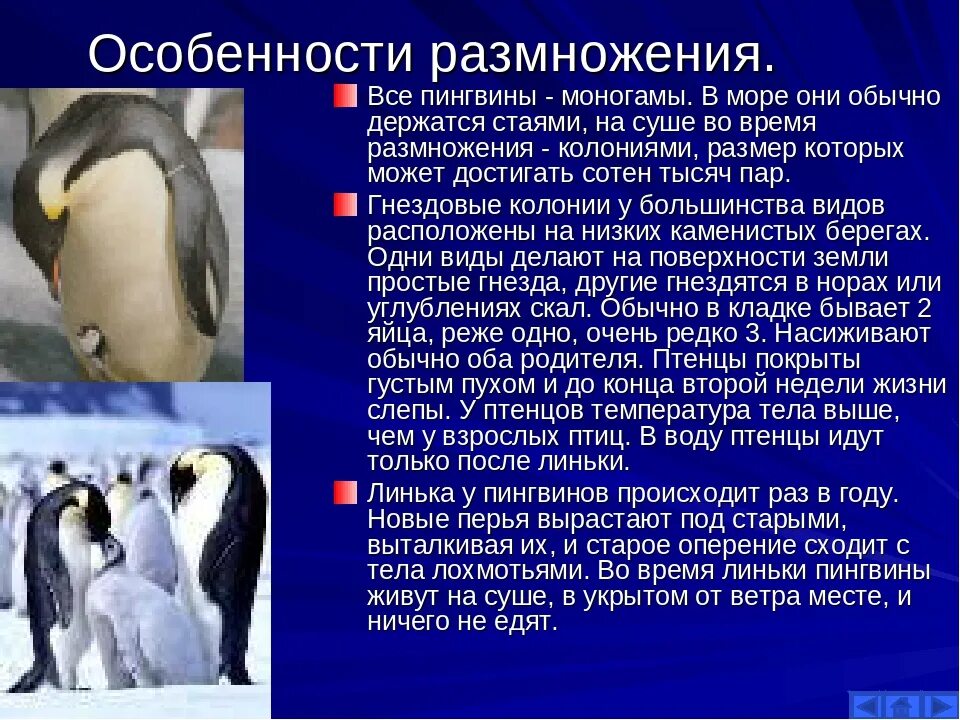 Особенности размножения.

Все пингвины - моногамы. В море они обычно держатся стаями, на суше во время размножения - колониями, размер которых может достигать сотен тысяч пар.

Гнездовые колонии у большинства видов расположены на низких каменистых берегах. Одни виды делают на поверхности земли простые гнезда, другие гнездятся в норах или углублениях скал. Обычно в кладке бывает 2 яйца, реже одно, очень редко 3. Насиживают обычно оба родителя. Птенцы покрыты густым пухом и до конца второй недели жизни слепы. У птенцов температура тела выше, чем у взрослых птиц. В воду птенцы идут только после линьки.

Линька у пингвинов происходит раз в году. Новые перья вырастают под старыми, выталкивая их, и старое оперение сходит с тела лохмотьями. Во время линьки пингвины живут на суше, в укрытом от ветра месте, и ничего не едят.